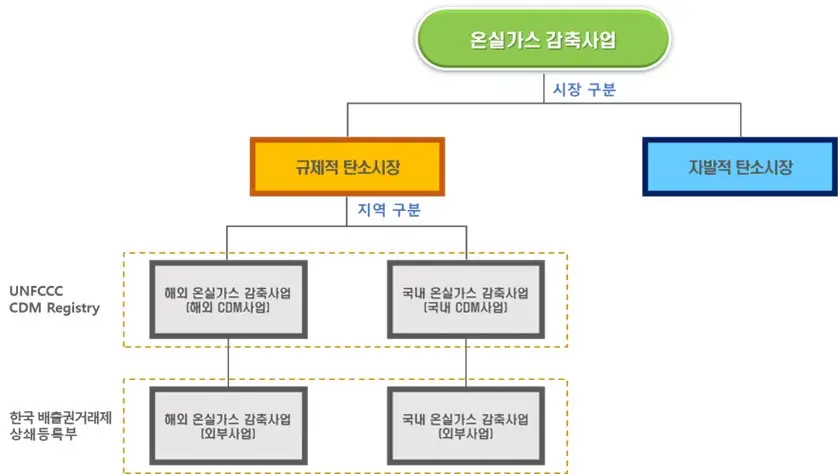 온실가스 감축사업

시장 구분

규제적 탄소시장

자발적 탄소시장

지역 구분

UNFCCC
CDM Registry

해외 온실가스 감축사업
[해외 CDM사업]

국내 온실가스 감축사업
[국내 CDM사업]

한국 배출권거래제
상쇄등록부

해외 온실가스 감축사업
[외부사업]

국내 온실가스 감축사업
[외부사업]